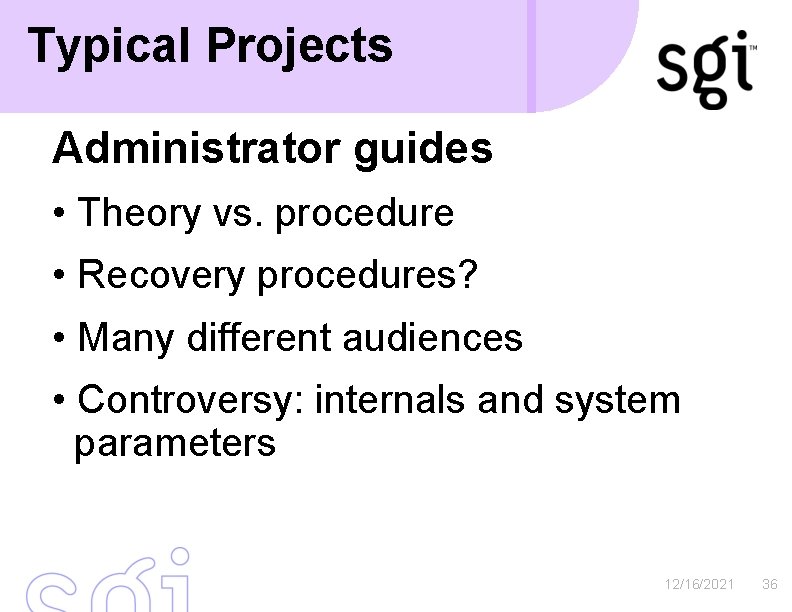 Typical Projects

sgi™

Administrator guides

• Theory vs. procedure

• Recovery procedures?

• Many different audiences

• Controversy: internals and system parameters

sgi

12/16/2021 36